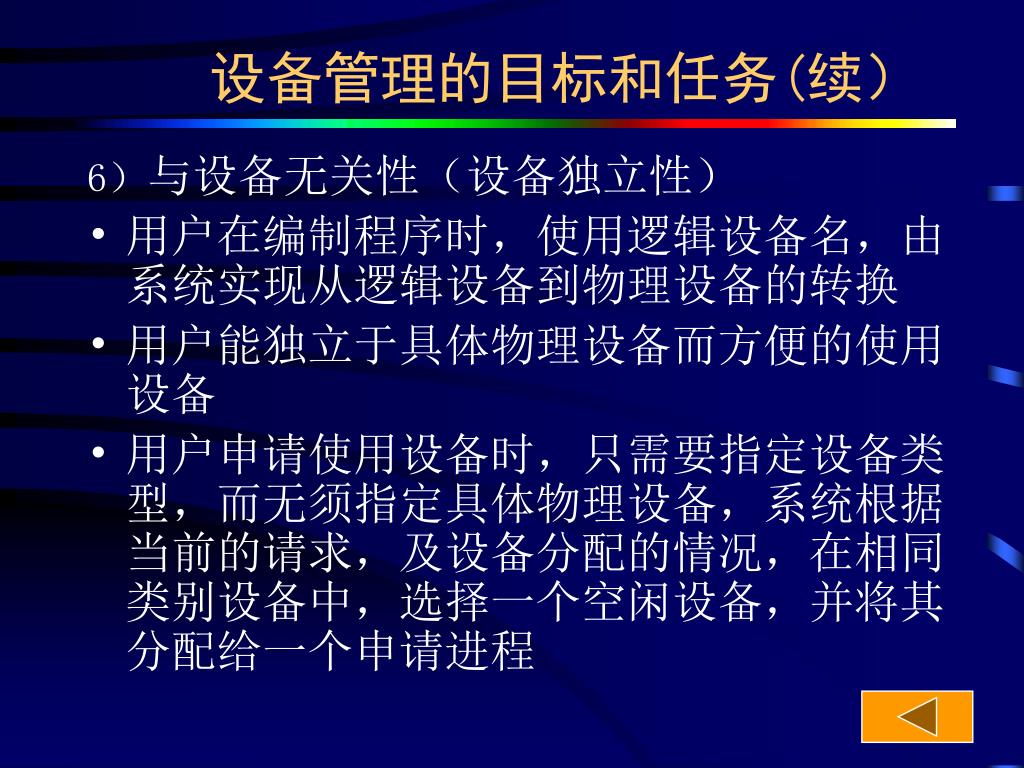 设备管理的目标和任务(续)

6)与设备无关性(设备独立性)

• 用户在编制程序时，使用逻辑设备名，由系统实现从逻辑设备到物理设备的转换

• 用户能独立于具体物理设备而方便的使用设备

• 用户申请使用设备时，只需要指定设备类型，而无须指定具体物理设备，系统根据当前的请求，及设备分配的情况，在相同类别设备中，选择一个空闲设备，并将其分配给一个申请进程